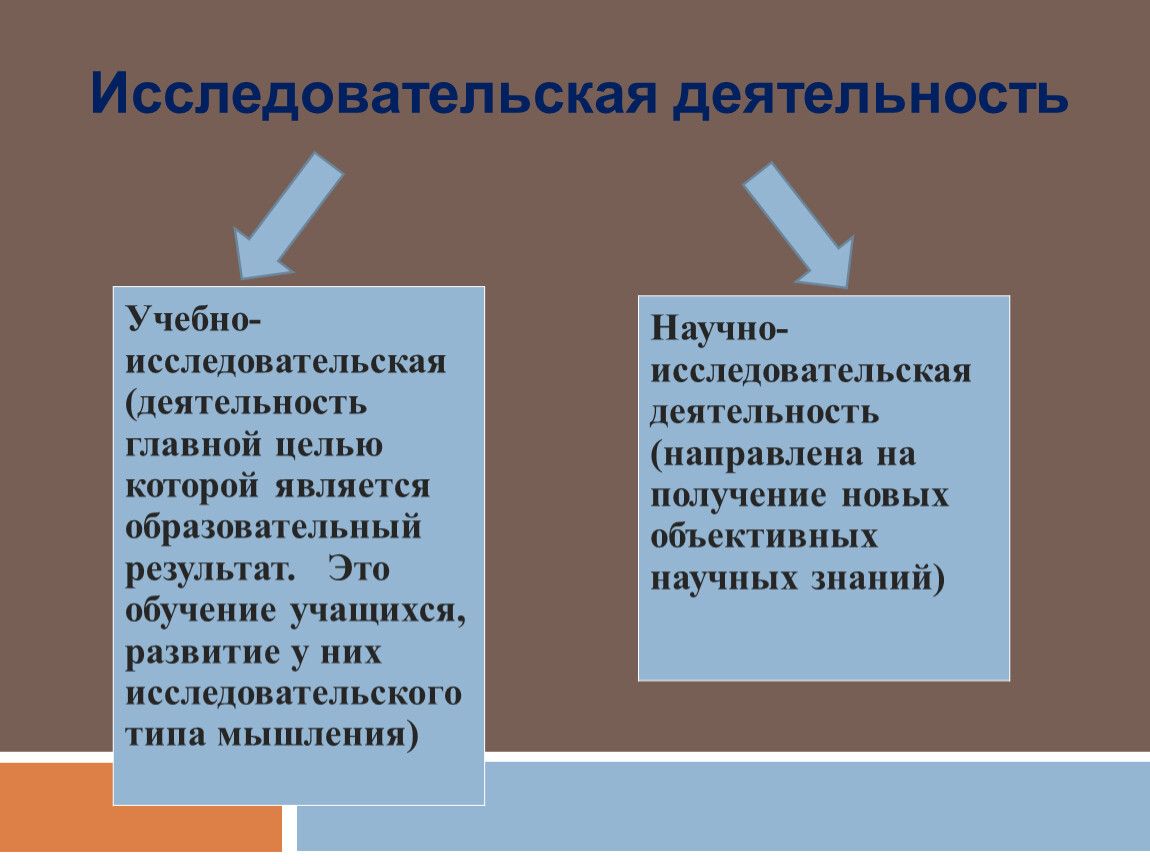 Исследовательская деятельность

Учебно-исследовательская (деятельность главной целью которой является образовательный результат. Это обучение учащихся, развитие у них исследовательского типа мышления)

Научно-исследовательская деятельность (направлена на получение новых объективных научных знаний)